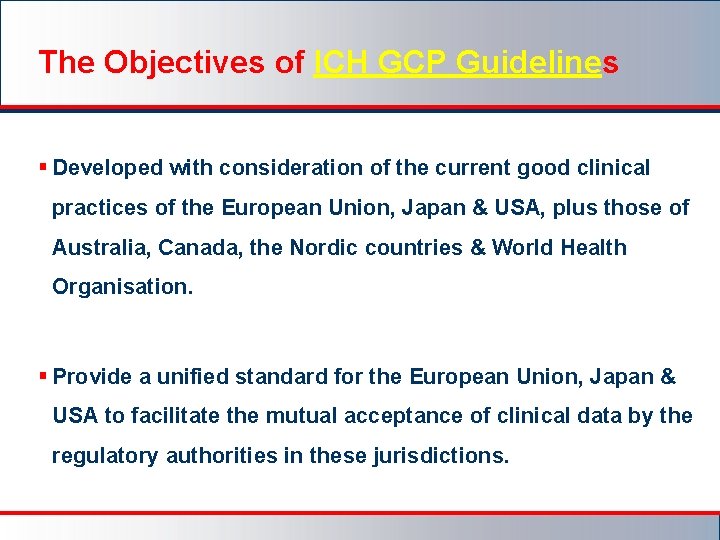 The Objectives of ICH GCP Guidelines

▪ Developed with consideration of the current good clinical practices of the European Union, Japan & USA, plus those of Australia, Canada, the Nordic countries & World Health Organisation.

▪ Provide a unified standard for the European Union, Japan & USA to facilitate the mutual acceptance of clinical data by the regulatory authorities in these jurisdictions.